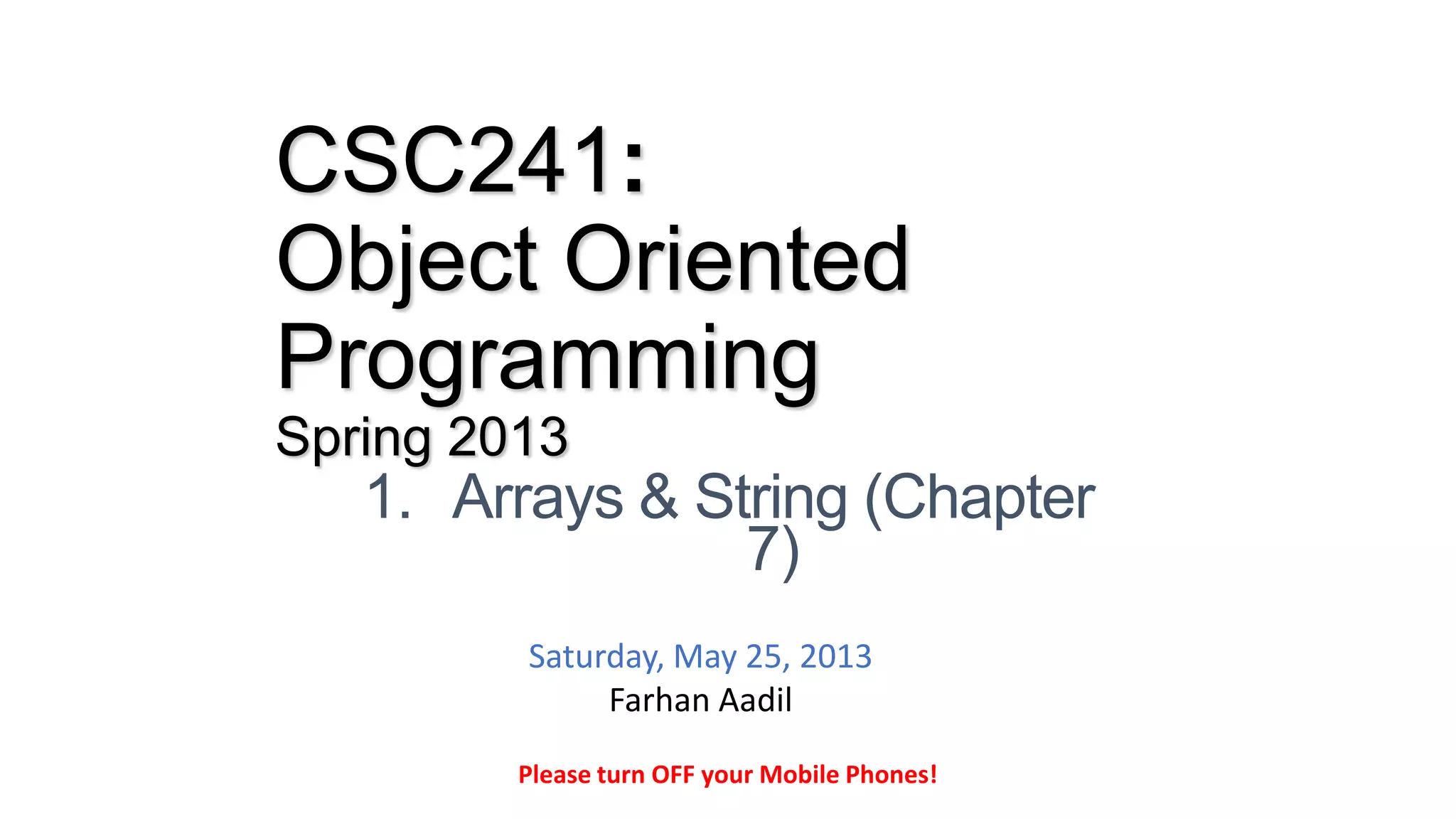 CSC241:
Object Oriented Programming
Spring 2013

1. Arrays & String (Chapter 7)

Saturday, May 25, 2013
Farhan Aadil

Please turn OFF your Mobile Phones!